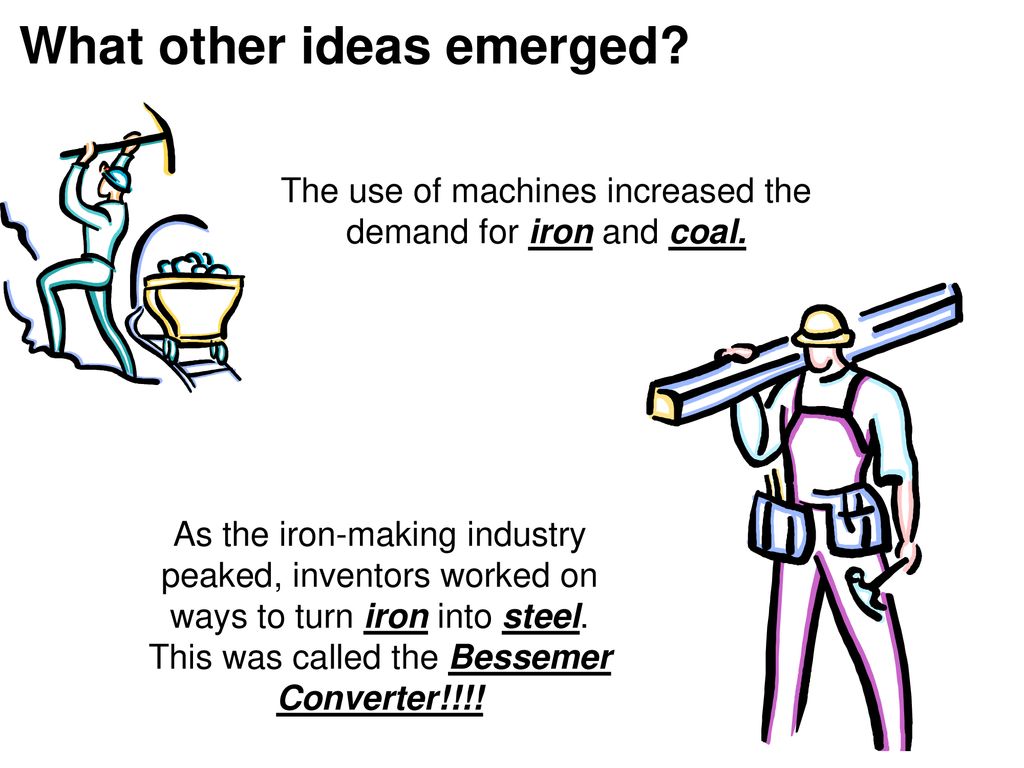 What other ideas emerged?

The use of machines increased the demand for iron and coal.

As the iron-making industry peaked, inventors worked on ways to turn iron into steel. This was called the Bessemer Converter!!!!